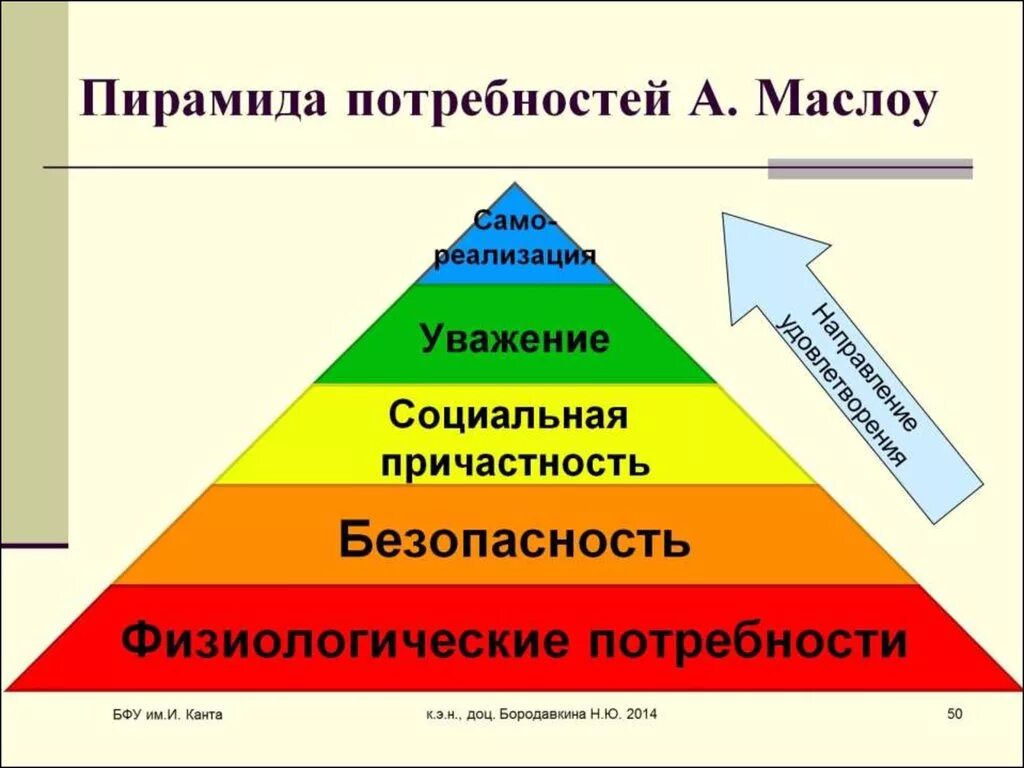 Пирамида потребностей А. Маслоу

Само-реализация

Уважение

Социальная причастность

Безопасность

Физиологические потребности

Направление удовлетворения

БФУ им.И. Канта

к.э.н., доц. Бородавкина Н.Ю. 2014

50